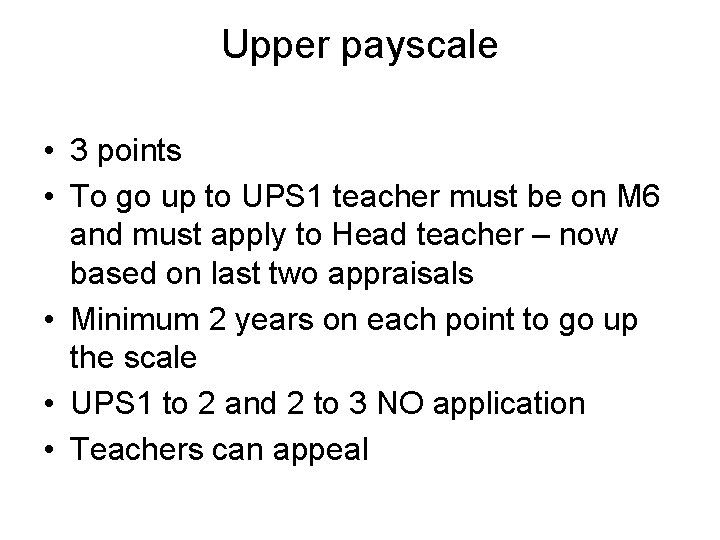 Upper payscale

• 3 points
• To go up to UPS1 teacher must be on M6 and must apply to Head teacher – now based on last two appraisals
• Minimum 2 years on each point to go up the scale
• UPS1 to 2 and 2 to 3 NO application
• Teachers can appeal